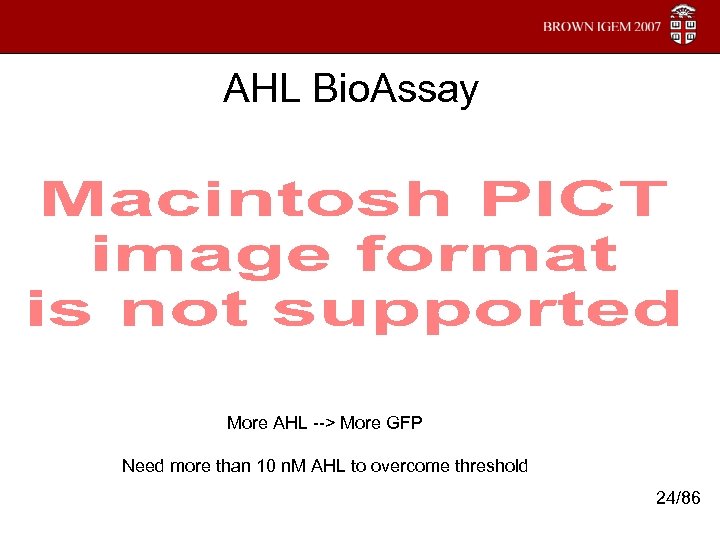 BROWN IGEM 2007

AHL BioAssay

Macintosh PICT image format is not supported

More AHL --> More GFP

Need more than 10 nM AHL to overcome threshold

24/86